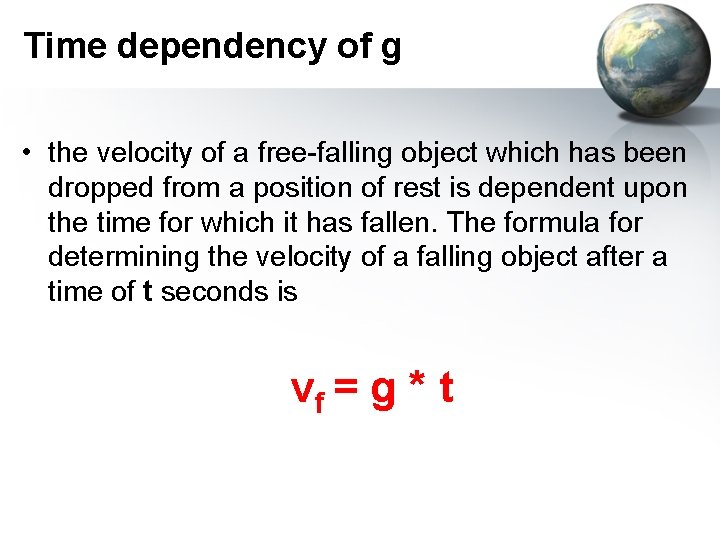 Time dependency of g

• the velocity of a free-falling object which has been dropped from a position of rest is dependent upon the time for which it has fallen. The formula for determining the velocity of a falling object after a time of t seconds is

$v_f = g * t$